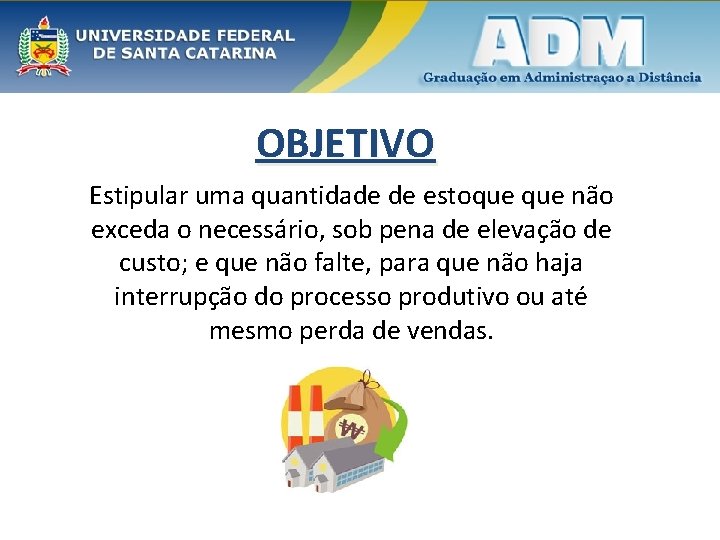 UNIVERSIDADE FEDERAL DE SANTA CATARINA

ADM
Graduação em Administraçao a Distância

OBJETIVO

Estipular uma quantidade de estoque que não exceda o necessário, sob pena de elevação de custo; e que não falte, para que não haja interrupção do processo produtivo ou até mesmo perda de vendas.

₩